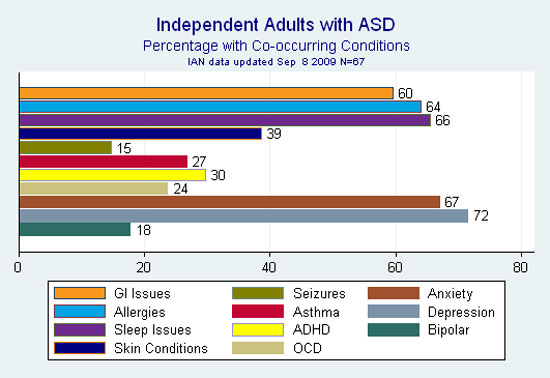 Independent Adults with ASD
Percentage with Co-occurring Conditions
IAN data updated Sep 8 2009 N=67

60
64
66
39
15
27
30
24
67
72
18

0
20
40
60
80

GI Issues
Allergies
Sleep Issues
Skin Conditions
Seizures
Asthma
ADHD
OCD
Anxiety
Depression
Bipolar